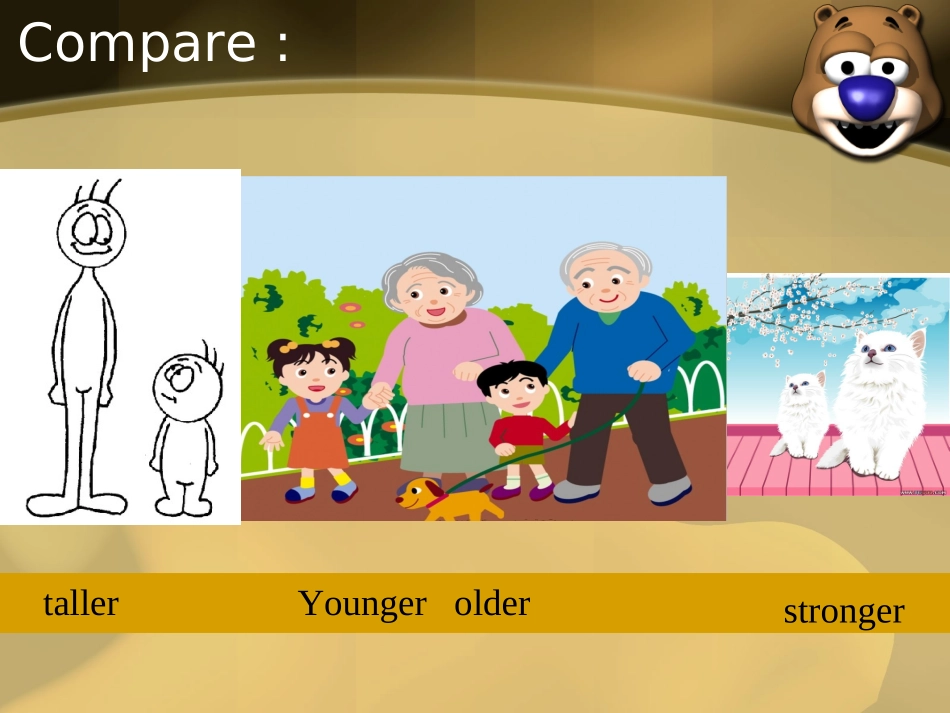 Compare :

taller

Younger older

stronger